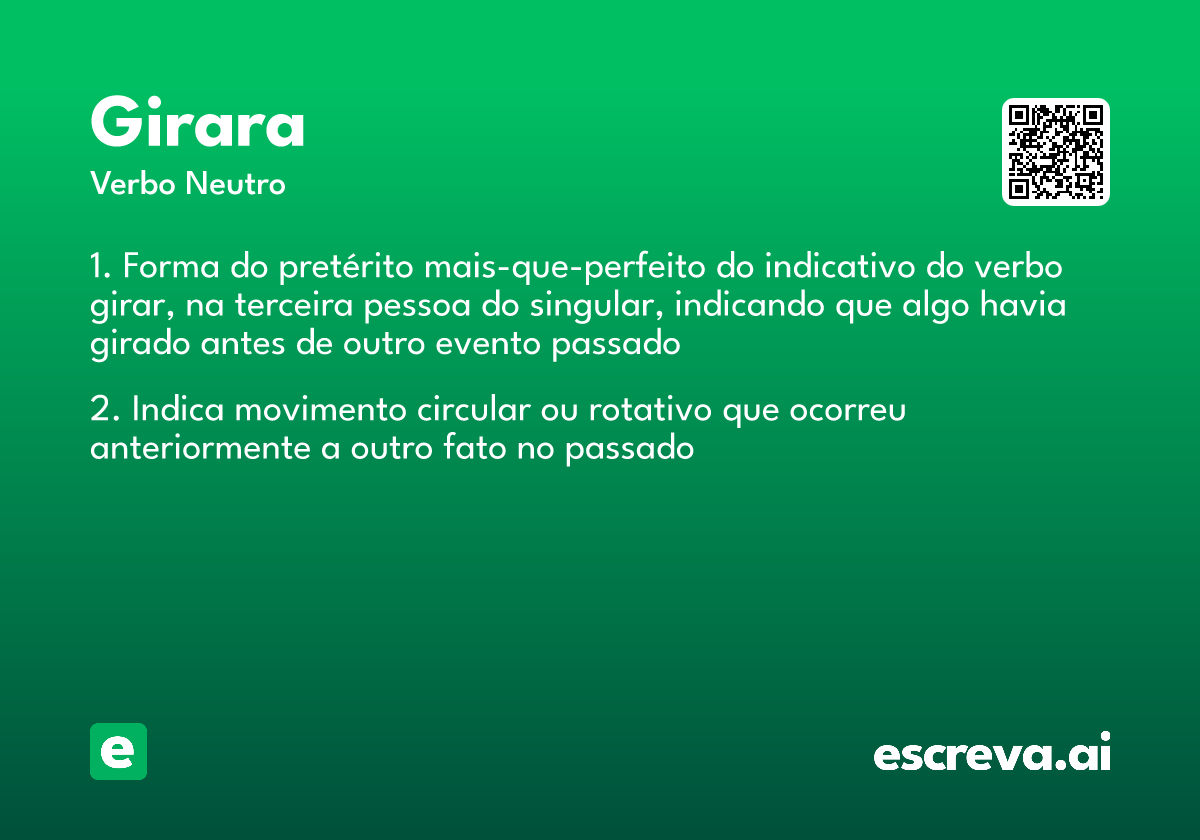 Girara
Verbo Neutro

1. Forma do pretérito mais-que-perfeito do indicativo do verbo girar, na terceira pessoa do singular, indicando que algo havia girado antes de outro evento passado

2. Indica movimento circular ou rotativo que ocorreu anteriormente a outro fato no passado

e

escreva.ai